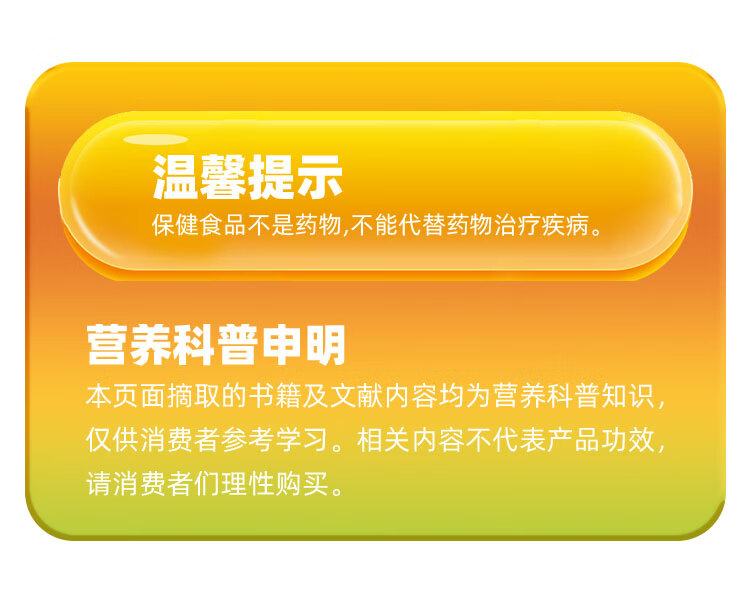 温馨提示
保健食品不是药物,不能代替药物治疗疾病。

营养科普申明
本页面摘取的书籍及文献内容均为营养科普知识，仅供消费者参考学习。相关内容不代表产品功效，请消费者们理性购买。